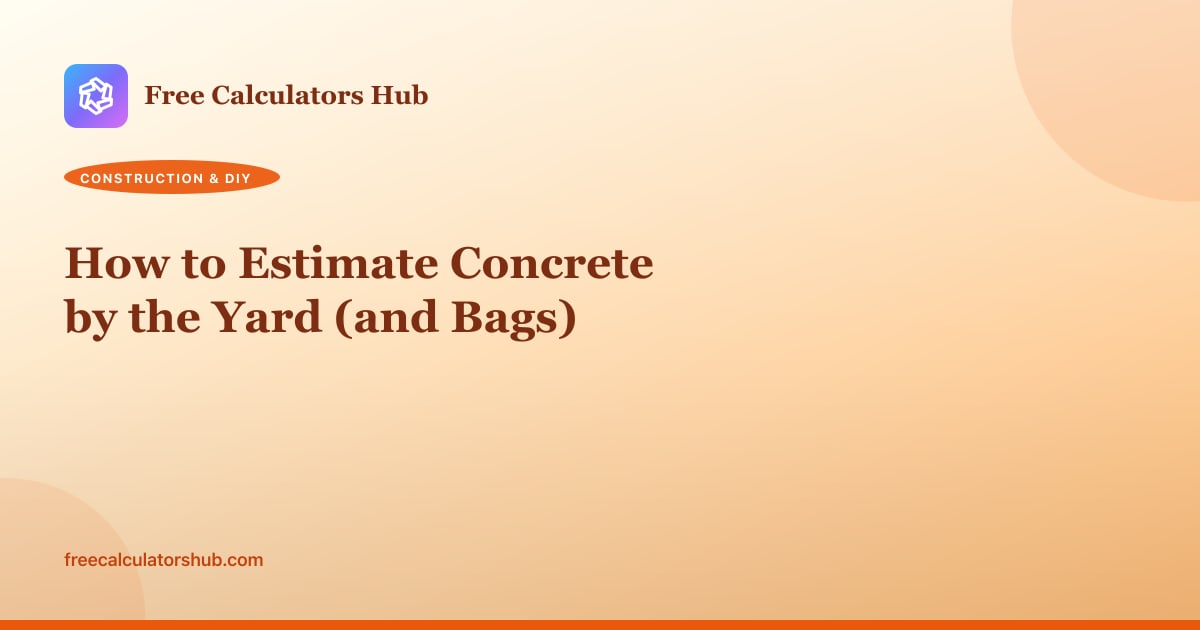 Free Calculators Hub

CONSTRUCTION & DIY

How to Estimate Concrete by the Yard (and Bags)

freecalculatorshub.com